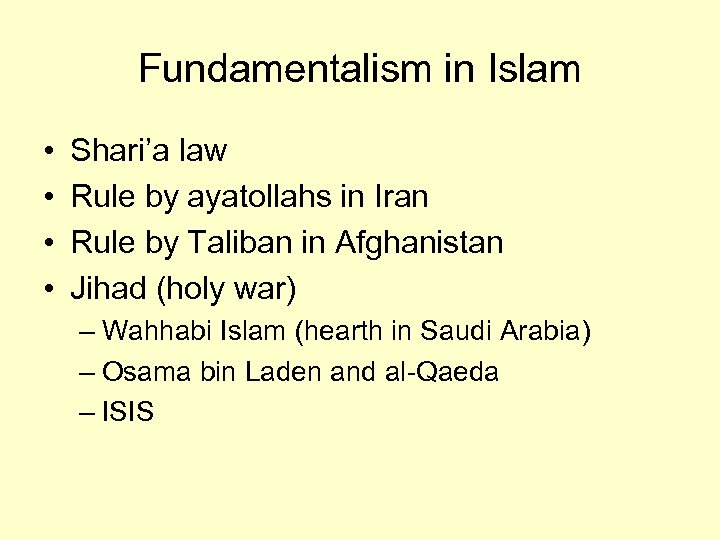 Fundamentalism in Islam

• Shari’a law
• Rule by ayatollahs in Iran
• Rule by Taliban in Afghanistan
• Jihad (holy war)
  – Wahhabi Islam (hearth in Saudi Arabia)
  – Osama bin Laden and al-Qaeda
  – ISIS